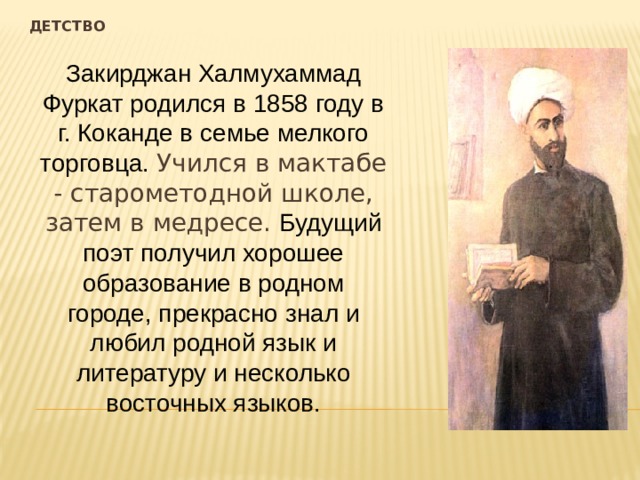 ДЕТСТВО

Закирджан Халмухаммад Фуркат родился в 1858 году в г. Коканде в семье мелкого торговца. Учился в мактабе - старометодной школе, затем в медресе. Будущий поэт получил хорошее образование в родном городе, прекрасно знал и любил родной язык и литературу и несколько восточных языков.